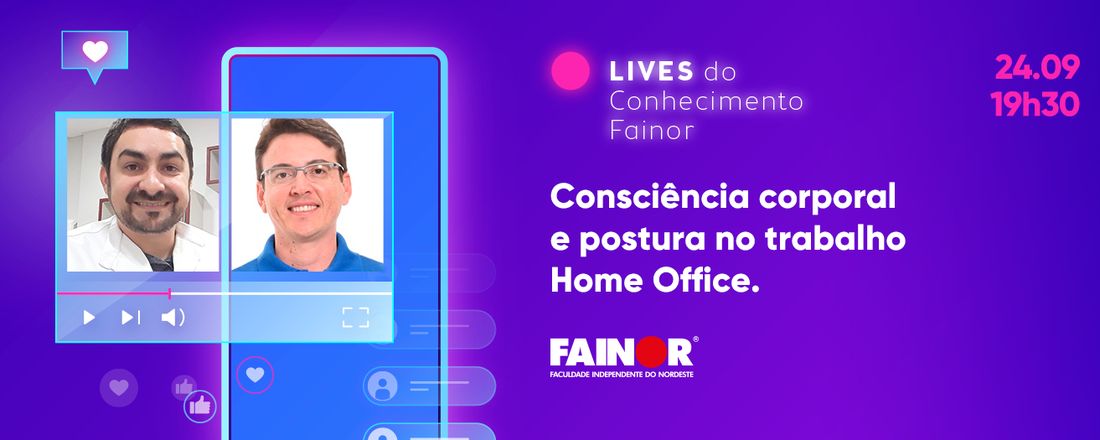 LIVES do Conhecimento Fainor

24.09
19h30

Consciência corporal e postura no trabalho Home Office.

FAINOR®
FACULDADE INDEPENDENTE DO NORDESTE